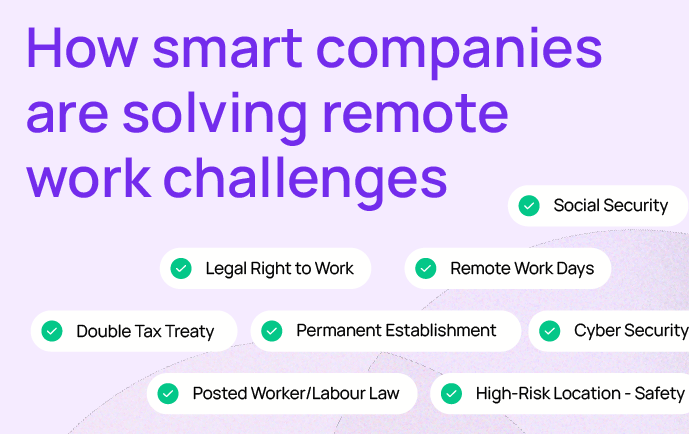 How smart companies are solving remote work challenges

Social Security

Legal Right to Work

Remote Work Days

Double Tax Treaty

Permanent Establishment

Cyber Security

Posted Worker/Labour Law

High-Risk Location - Safety